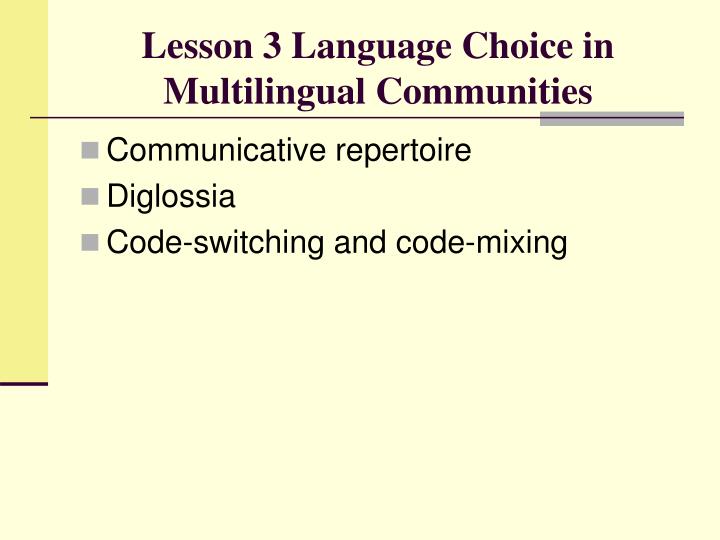 Lesson 3 Language Choice in Multilingual Communities

Communicative repertoire
Diglossia
Code-switching and code-mixing